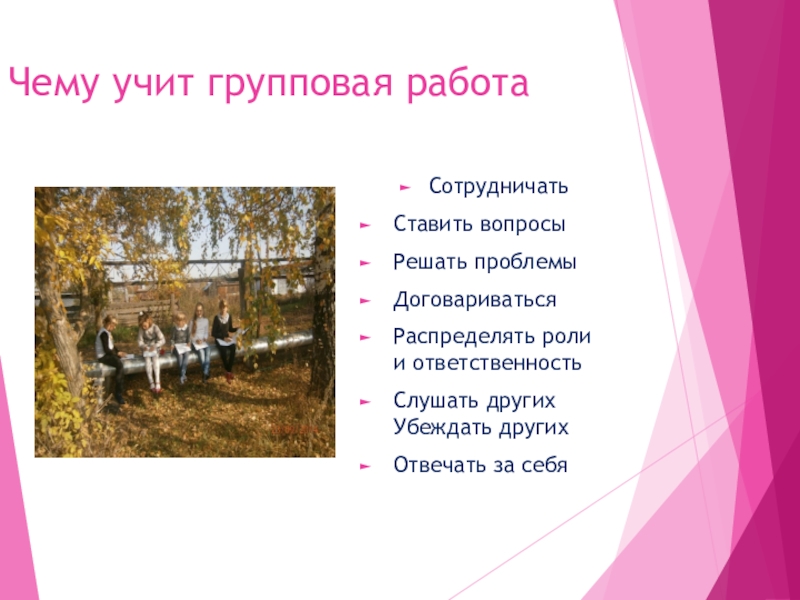 Чему учит групповая работа

► Сотрудничать

► Ставить вопросы

► Решать проблемы

► Договариваться

► Распределять роли и ответственность

► Слушать других Убеждать других

► Отвечать за себя